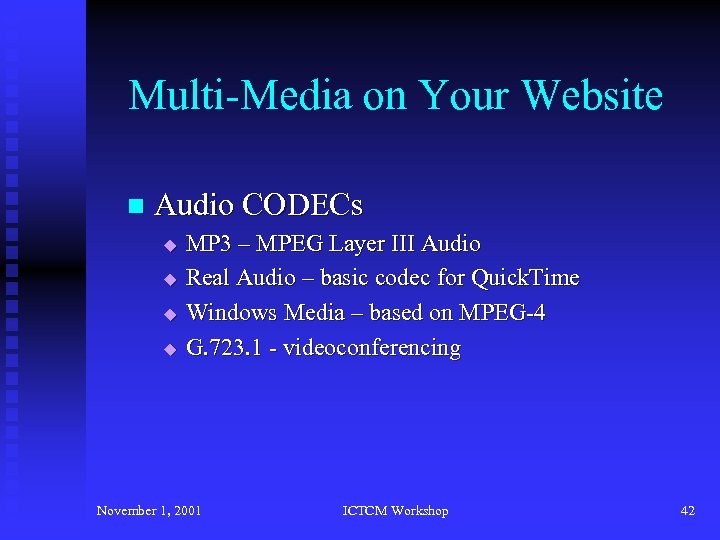 Multi-Media on Your Website

Audio CODECs

MP3 – MPEG Layer III Audio

Real Audio – basic codec for QuickTime

Windows Media – based on MPEG-4

G.723.1 - videoconferencing

November 1, 2001 ICTCM Workshop 42